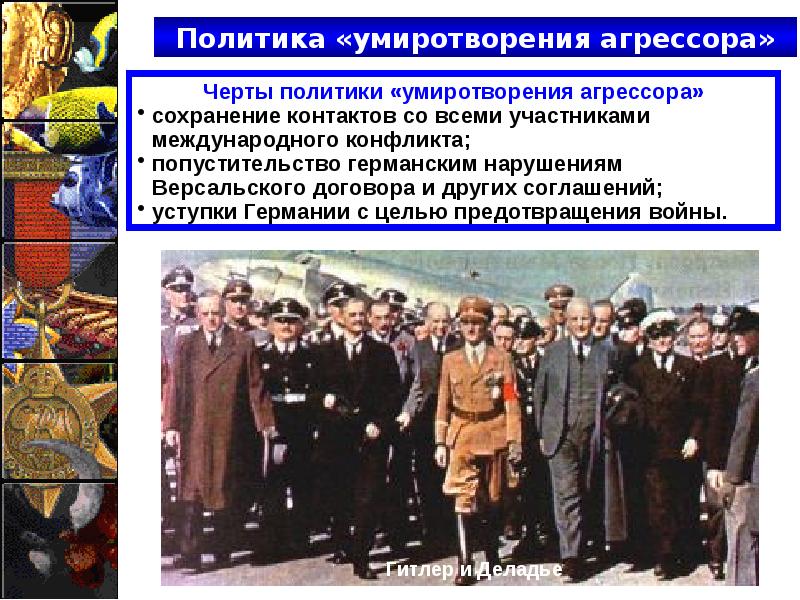 Политика «умиротворения агрессора»

Черты политики «умиротворения агрессора»

• сохранение контактов со всеми участниками международного конфликта;
• попустительство германским нарушениям Версальского договора и других соглашений;
• уступки Германии с целью предотвращения войны.

Гитлер и Деладье